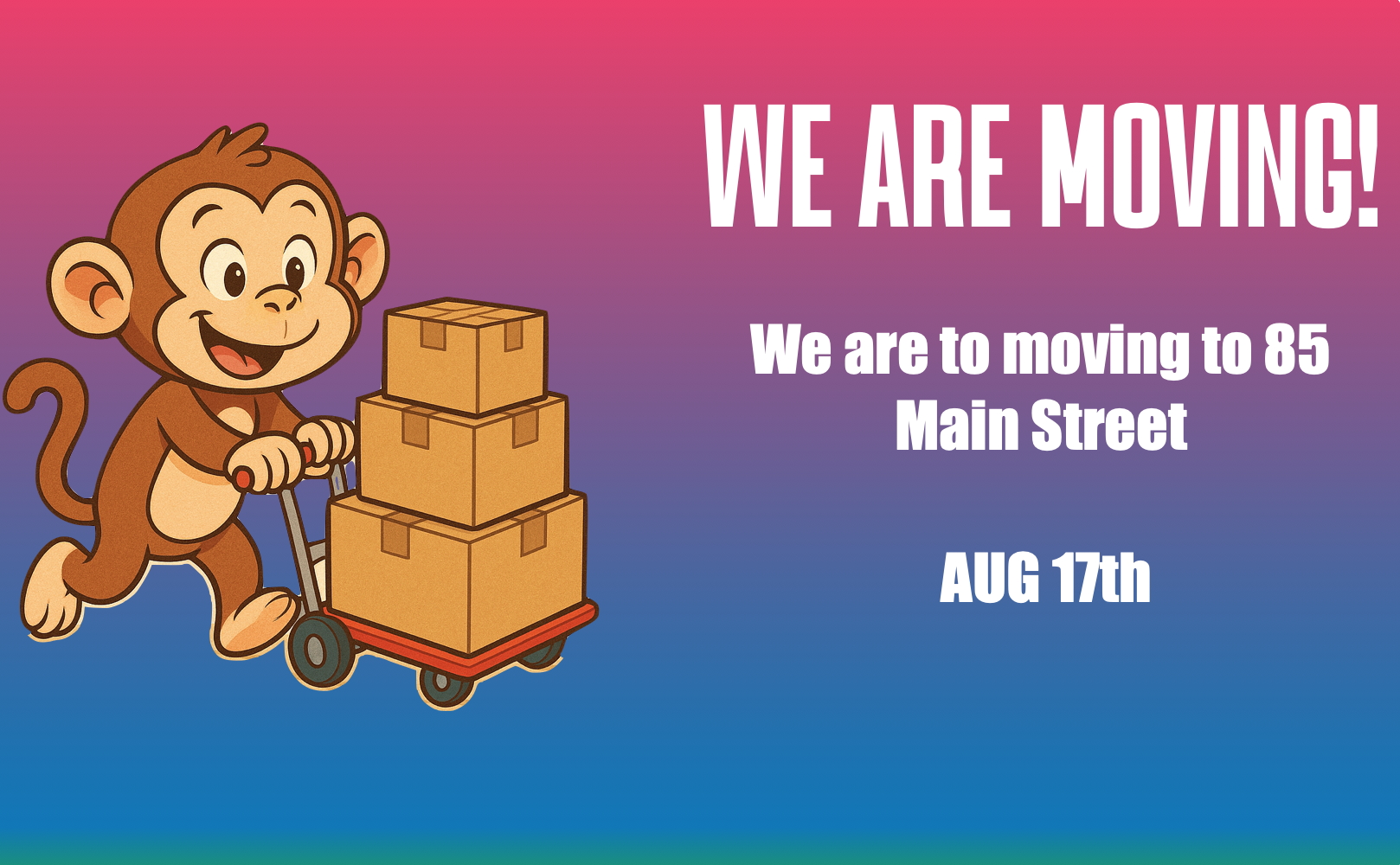 WE ARE MOVING!

We are to moving to 85 Main Street

AUG 17th